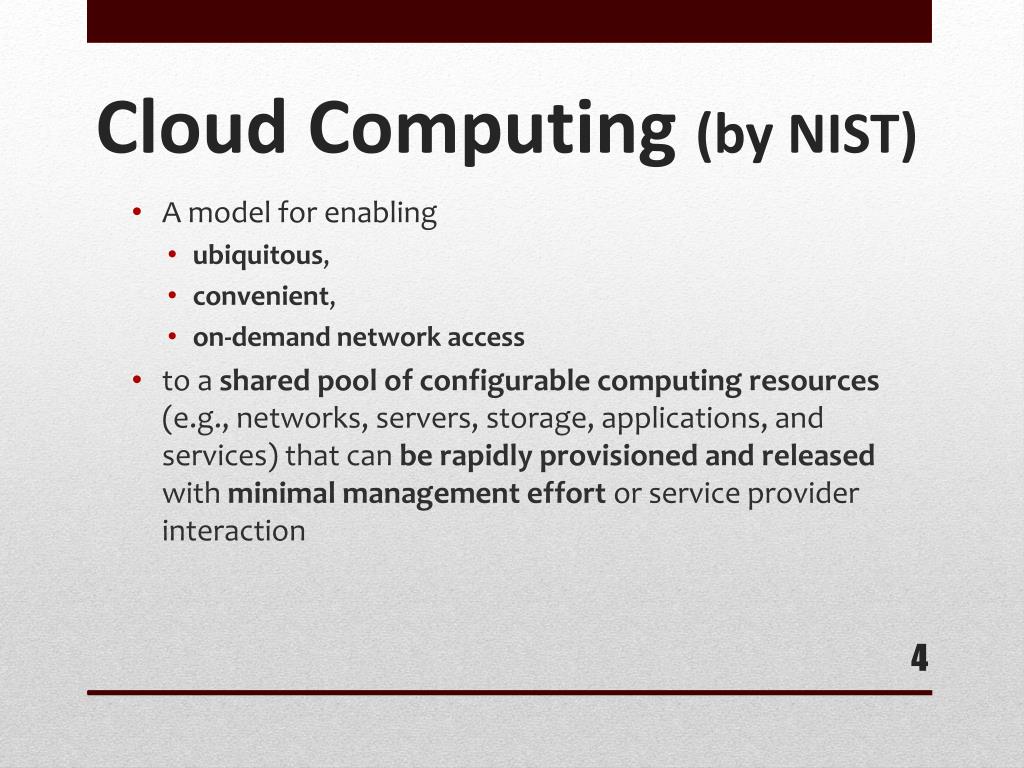 Cloud Computing (by NIST)

• A model for enabling
  • ubiquitous,
  • convenient,
  • on-demand network access
• to a shared pool of configurable computing resources (e.g., networks, servers, storage, applications, and services) that can be rapidly provisioned and released with minimal management effort or service provider interaction

4